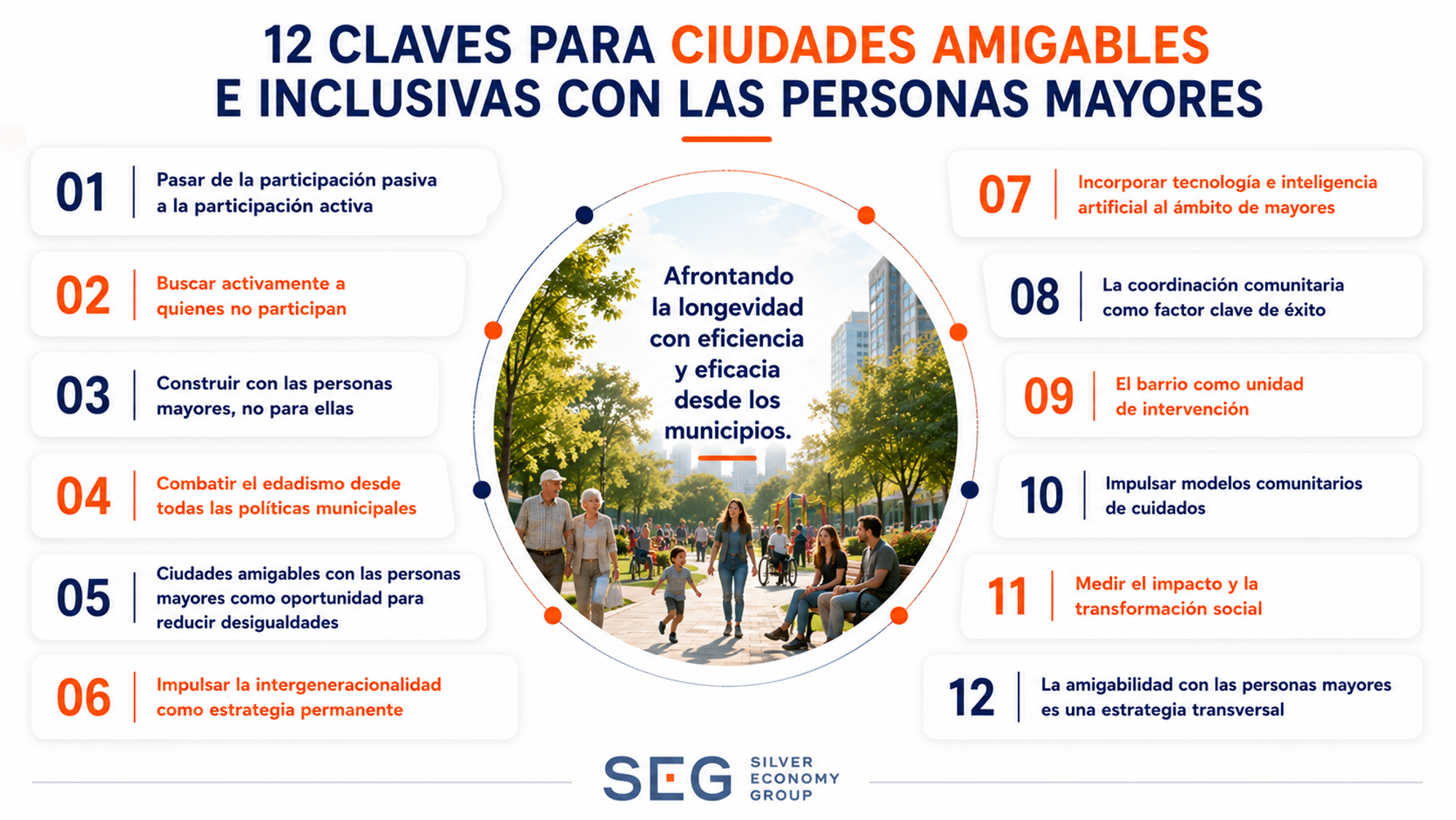 12 CLAVES PARA CIUDADES AMIGABLES E INCLUSIVAS CON LAS PERSONAS MAYORES

01 Pasar de la participación pasiva a la participación activa

02 Buscar activamente a quienes no participan

03 Construir con las personas mayores, no para ellas

04 Combatir el edadismo desde todas las políticas municipales

05 Ciudades amigables con las personas mayores como oportunidad para reducir desigualdades

06 Impulsar la intergeneracionalidad como estrategia permanente

Afrontando la longevidad con eficiencia y eficacia desde los municipios.

07 Incorporar tecnología e inteligencia artificial al ámbito de mayores

08 La coordinación comunitaria como factor clave de éxito

09 El barrio como unidad de intervención

10 Impulsar modelos comunitarios de cuidados

11 Medir el impacto y la transformación social

12 La amigabilidad con las personas mayores es una estrategia transversal

SEG SILVER ECONOMY GROUP